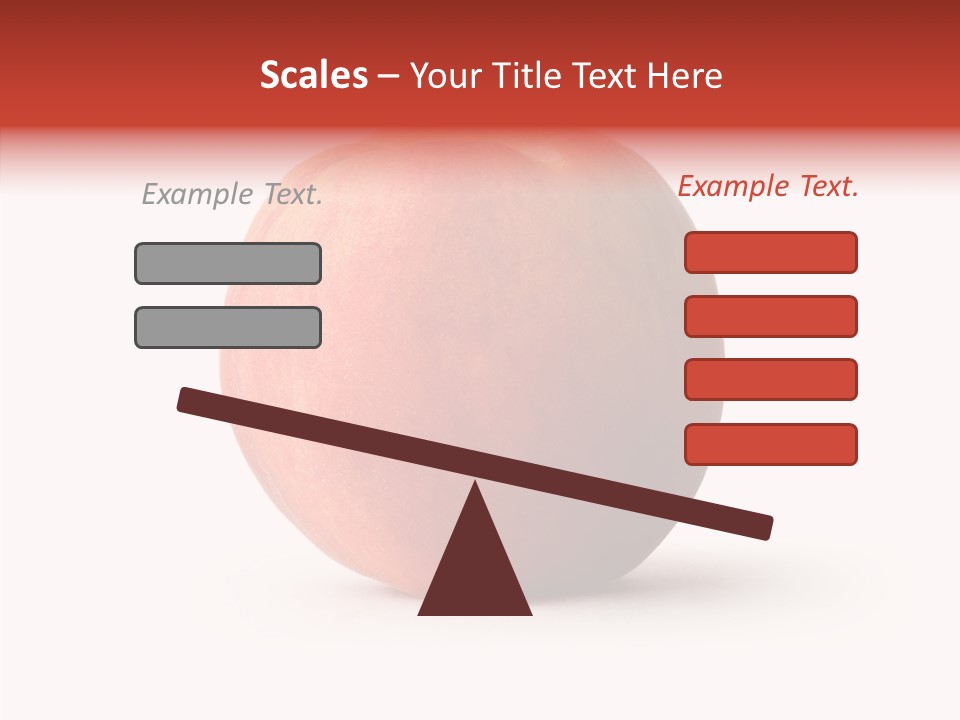 Scales – Your Title Text Here

Example Text.

Example Text.